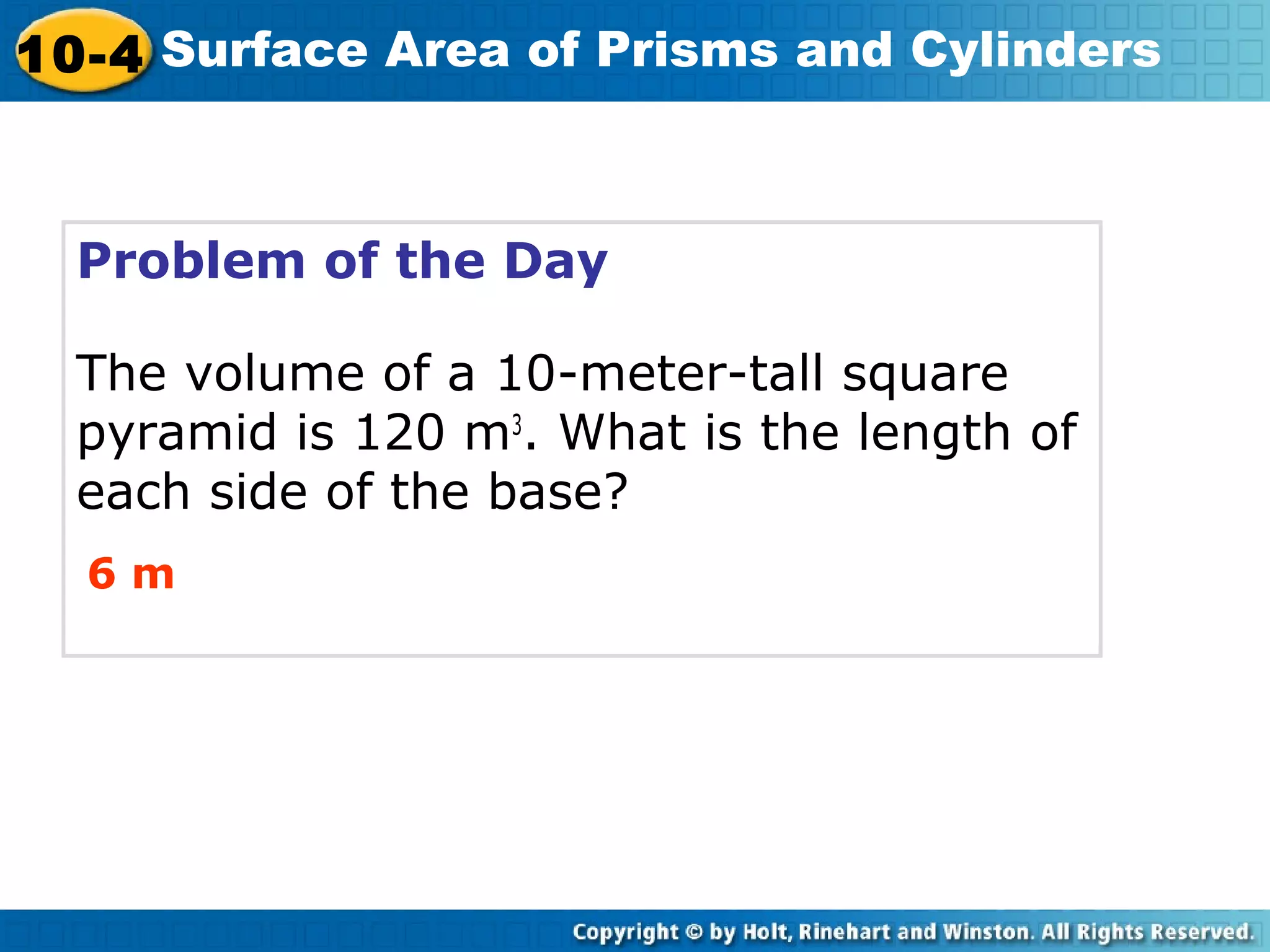 10-4 Surface Area of Prisms and Cylinders

Problem of the Day

The volume of a 10-meter-tall square pyramid is 120 $m^3$. What is the length of each side of the base?

6 m

Copyright © by Holt, Rinehart and Winston. All Rights Reserved.